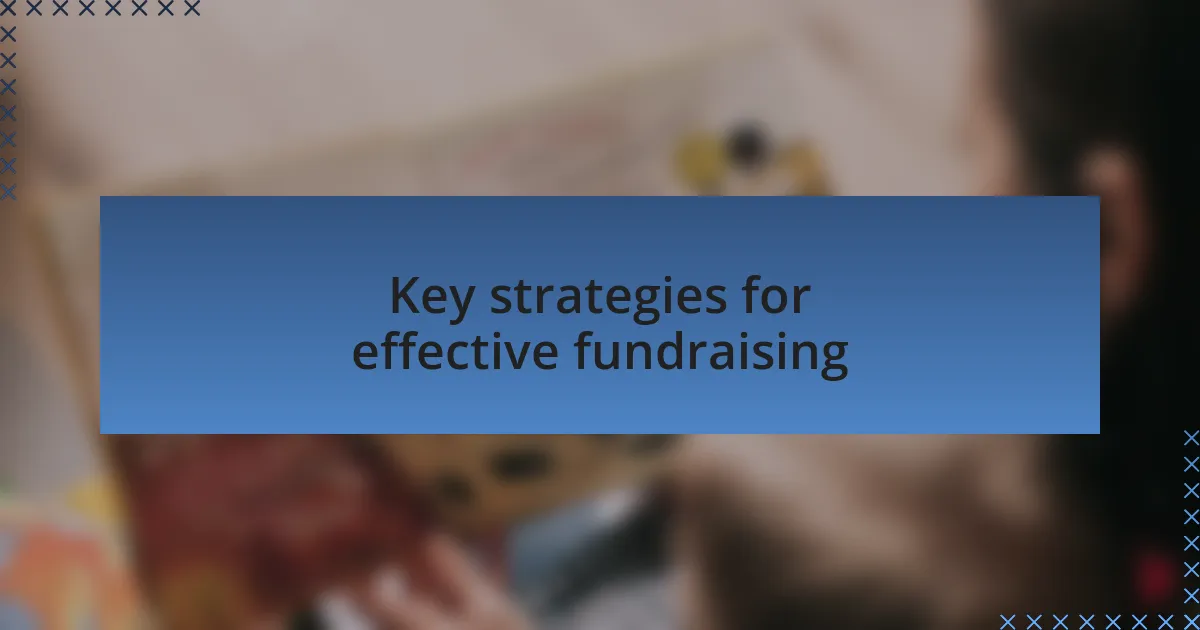 Key strategies for effective fundraising